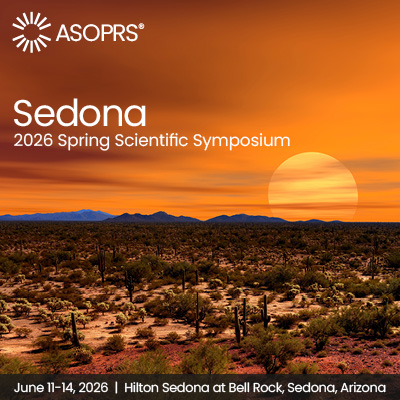 ASOPRS®

Sedona
2026 Spring Scientific Symposium

June 11-14, 2026 | Hilton Sedona at Bell Rock, Sedona, Arizona